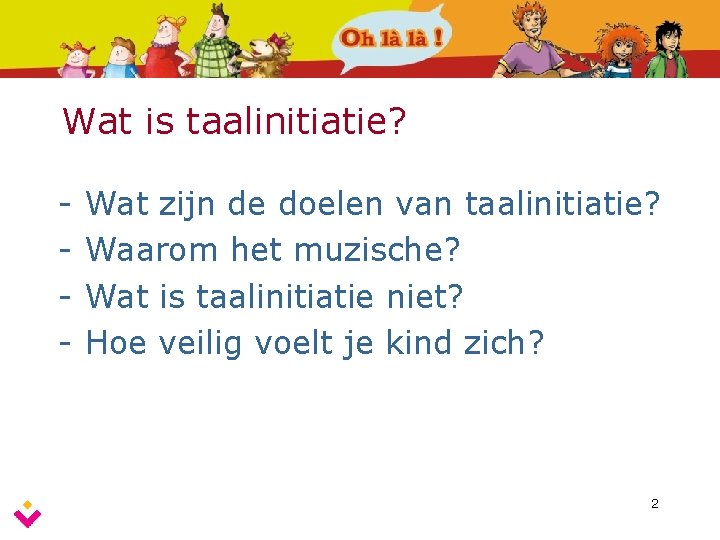 Oh là là !

Wat is taalinitiatie?

- Wat zijn de doelen van taalinitiatie?
- Waarom het muzische?
- Wat is taalinitiatie niet?
- Hoe veilig voelt je kind zich?

2